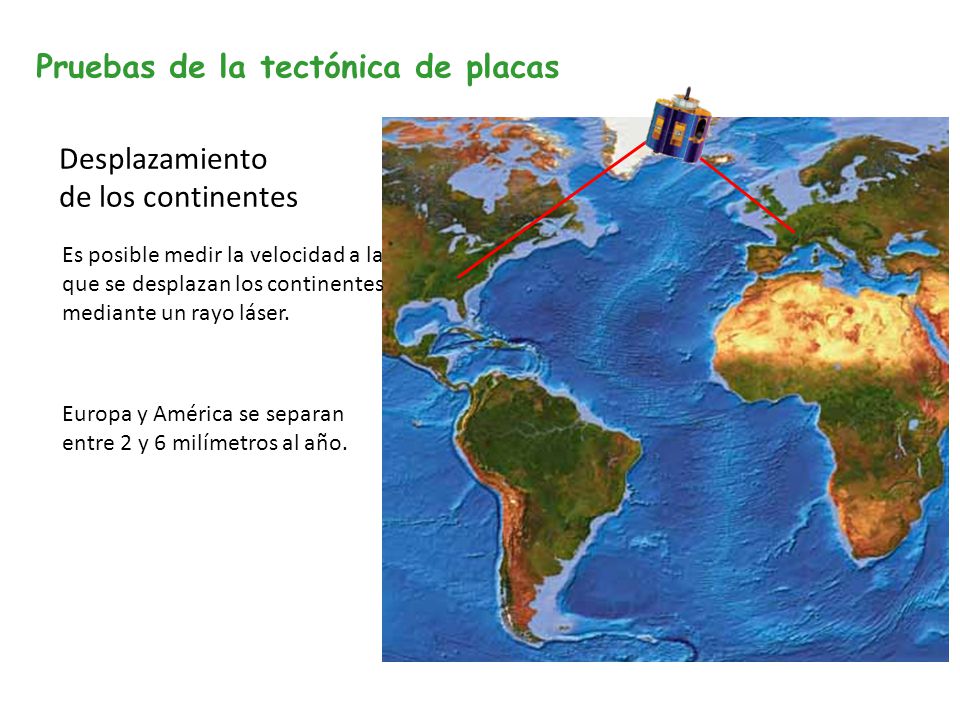 Pruebas de la tectónica de placas

Desplazamiento de los continentes

Es posible medir la velocidad a la que se desplazan los continentes mediante un rayo láser.

Europa y América se separan entre 2 y 6 milímetros al año.